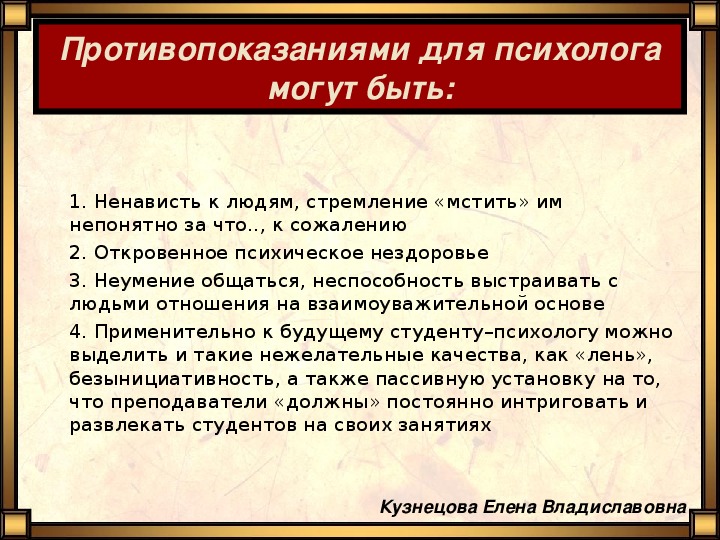 Противопоказаниями для психолога могут быть:

1. Ненависть к людям, стремление «мстить» им непонятно за что.., к сожалению

2. Откровенное психическое нездоровье

3. Неумение общаться, неспособность выстраивать с людьми отношения на взаимоуважительной основе

4. Применительно к будущему студенту–психологу можно выделить и такие нежелательные качества, как «лень», безынициативность, а также пассивную установку на то, что преподаватели «должны» постоянно интриговать и развлекать студентов на своих занятиях

Кузнецова Елена Владиславовна